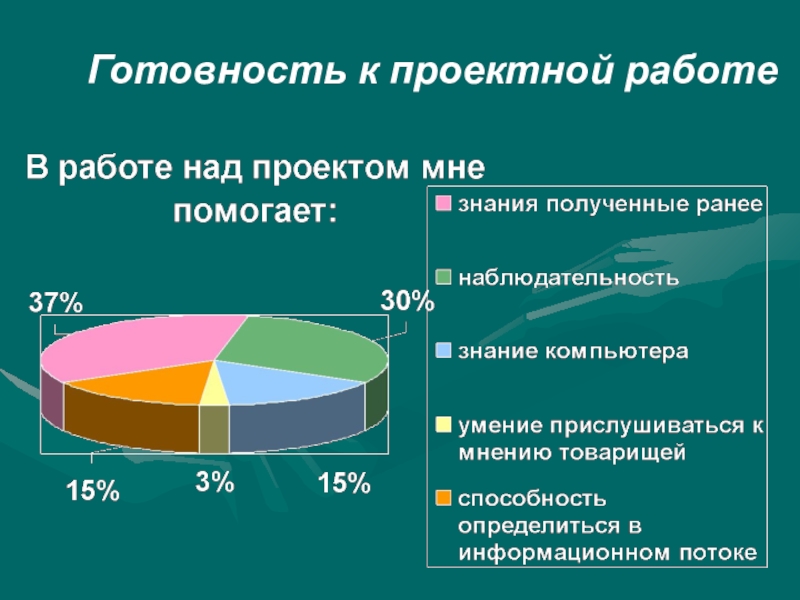 Готовность к проектной работе

В работе над проектом мне помогает:

37%

30%

15%

3%

15%

знания полученные ранее

наблюдательность

знание компьютера

умение прислушиваться к мнению товарищей

способность определиться в информационном потоке